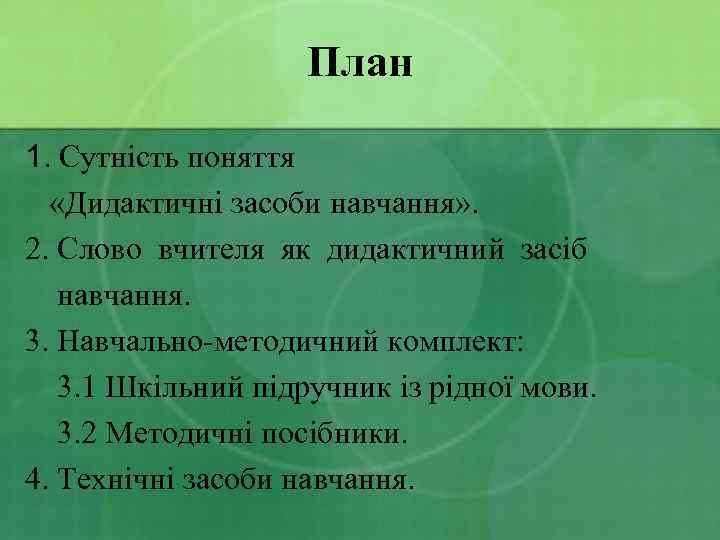 План

1. Сутність поняття «Дидактичні засоби навчання».
2. Слово вчителя як дидактичний засіб навчання.
3. Навчально-методичний комплект:
3.1 Шкільний підручник із рідної мови.
3.2 Методичні посібники.
4. Технічні засоби навчання.